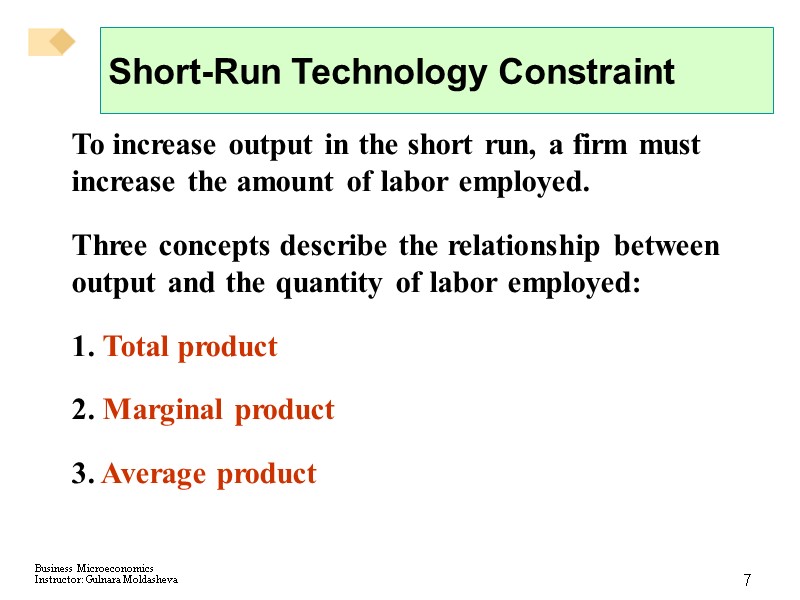 Short-Run Technology Constraint

To increase output in the short run, a firm must increase the amount of labor employed.

Three concepts describe the relationship between output and the quantity of labor employed:

1. Total product

2. Marginal product

3. Average product

Business Microeconomics
Instructor: Gulnara Moldasheva

7